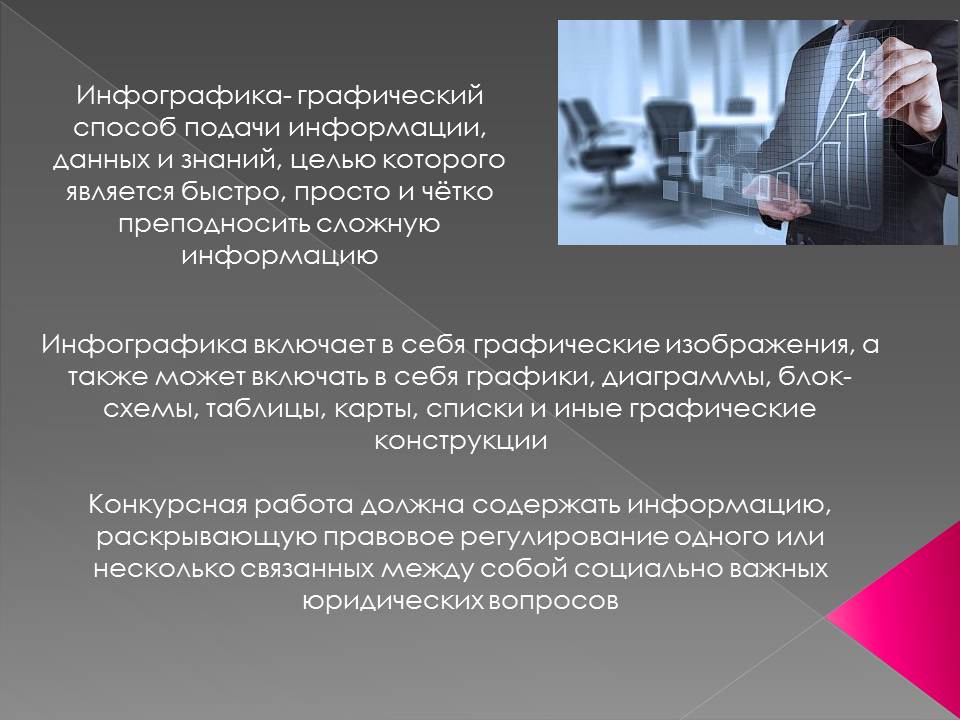 Инфографика- графический способ подачи информации, данных и знаний, целью которого является быстро, просто и чётко преподносить сложную информацию

Инфографика включает в себя графические изображения, а также может включать в себя графики, диаграммы, блок-схемы, таблицы, карты, списки и иные графические конструкции

Конкурсная работа должна содержать информацию, раскрывающую правовое регулирование одного или несколько связанных между собой социально важных юридических вопросов